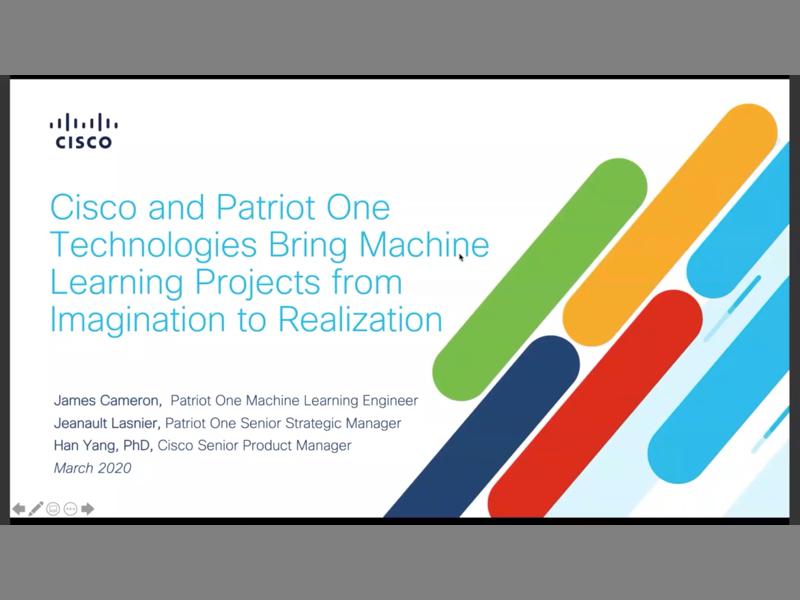 CISCO

Cisco and Patriot One Technologies Bring Machine Learning Projects from Imagination to Realization

James Cameron, Patriot One Machine Learning Engineer
Jeanault Lasnier, Patriot One Senior Strategic Manager
Han Yang, PhD, Cisco Senior Product Manager
March 2020